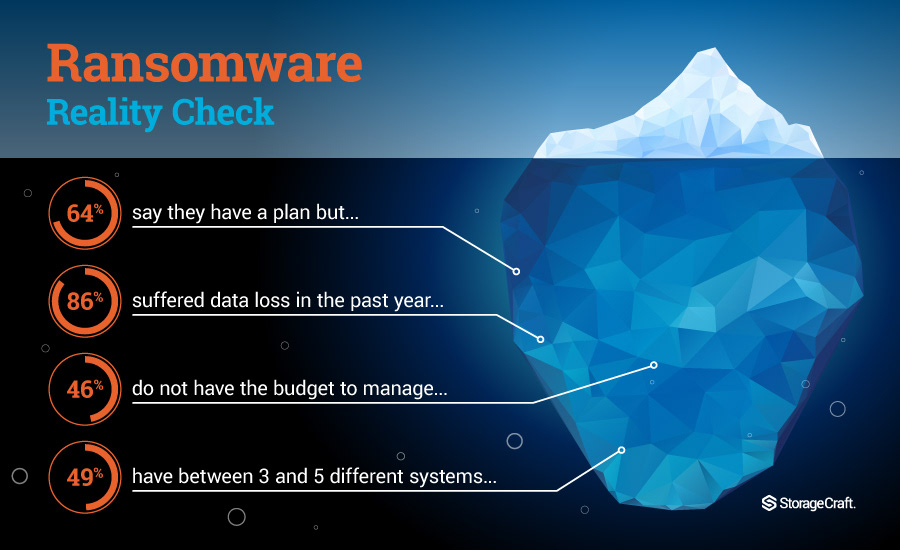 Ransomware
Reality Check

64% say they have a plan but...

86% suffered data loss in the past year...

46% do not have the budget to manage...

49% have between 3 and 5 different systems...

StorageCraft.